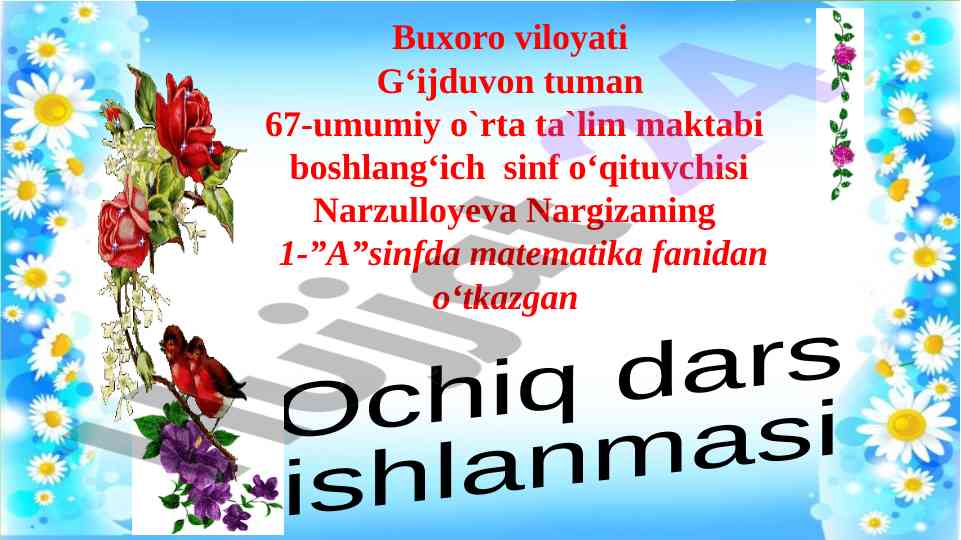 Buxoro viloyati
G‘ijduvon tuman
67-umumiy o`rta ta`lim maktabi
boshlang‘ich sinf o‘qituvchisi
Narzulloyeva Nargizaning
1-”A”sinfda matematika fanidan o‘tkazgan

Ochiq dars ishlanmasi